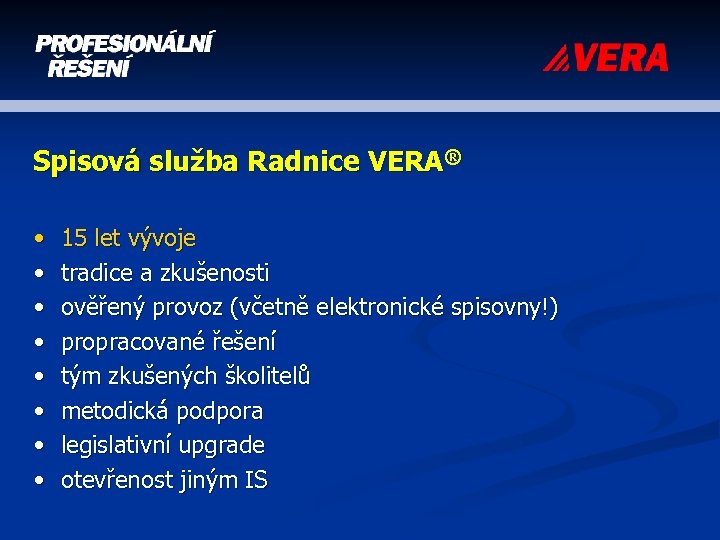 PROFESIONÁLNÍ ŘEŠENÍ

VERA

Spisová služba Radnice VERA®

• 15 let vývoje
• tradice a zkušenosti
• ověřený provoz (včetně elektronické spisovny!)
• propracované řešení
• tým zkušených školitelů
• metodická podpora
• legislativní upgrade
• otevřenost jiným IS